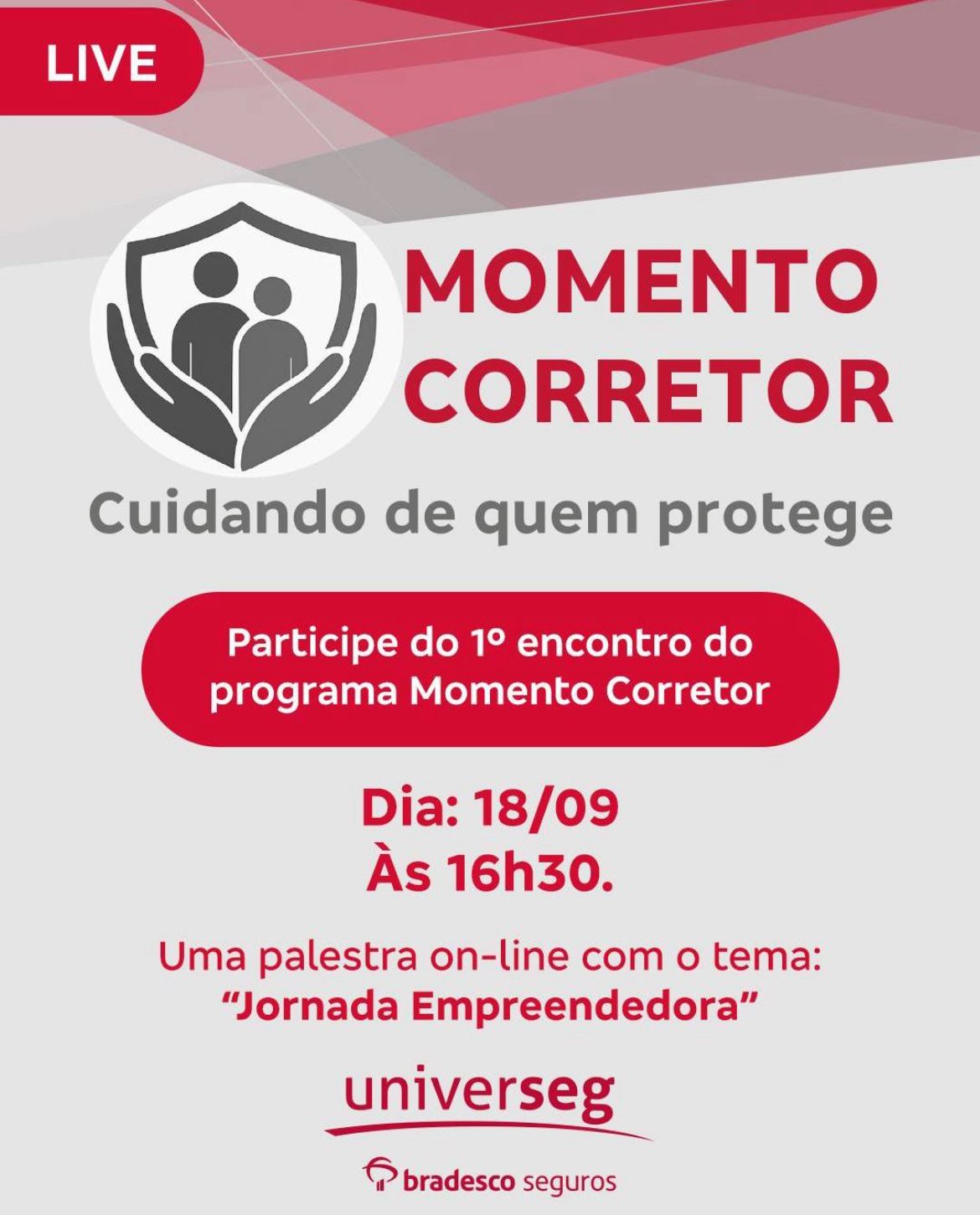 LIVE

MOMENTO CORRETOR

Cuidando de quem protege

Participe do 1º encontro do programa Momento Corretor

Dia: 18/09
Às 16h30.

Uma palestra on-line com o tema:
"Jornada Empreendedora"

universeg

bradesco seguros